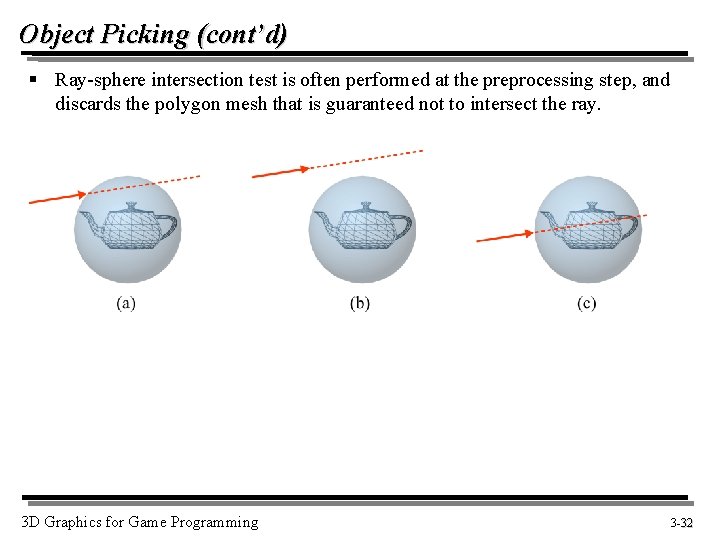 Object Picking (cont'd)

▪ Ray-sphere intersection test is often performed at the preprocessing step, and discards the polygon mesh that is guaranteed not to intersect the ray.

(a)

(b)

(c)

3D Graphics for Game Programming

3-32